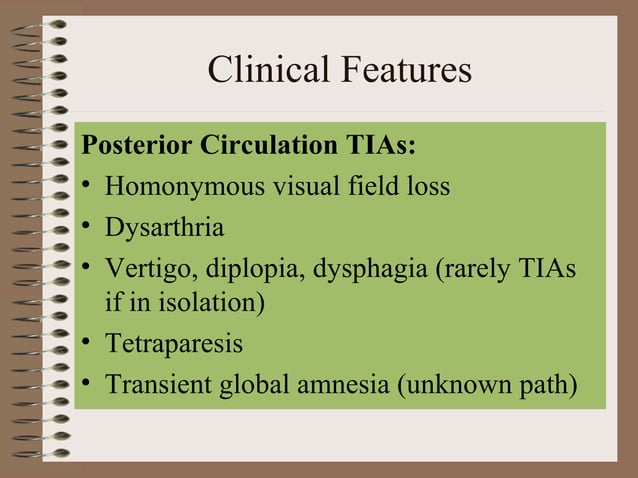 Clinical Features

Posterior Circulation TIAs:

• Homonymous visual field loss
• Dysarthria
• Vertigo, diplopia, dysphagia (rarely TIAs if in isolation)
• Tetraparesis
• Transient global amnesia (unknown path)